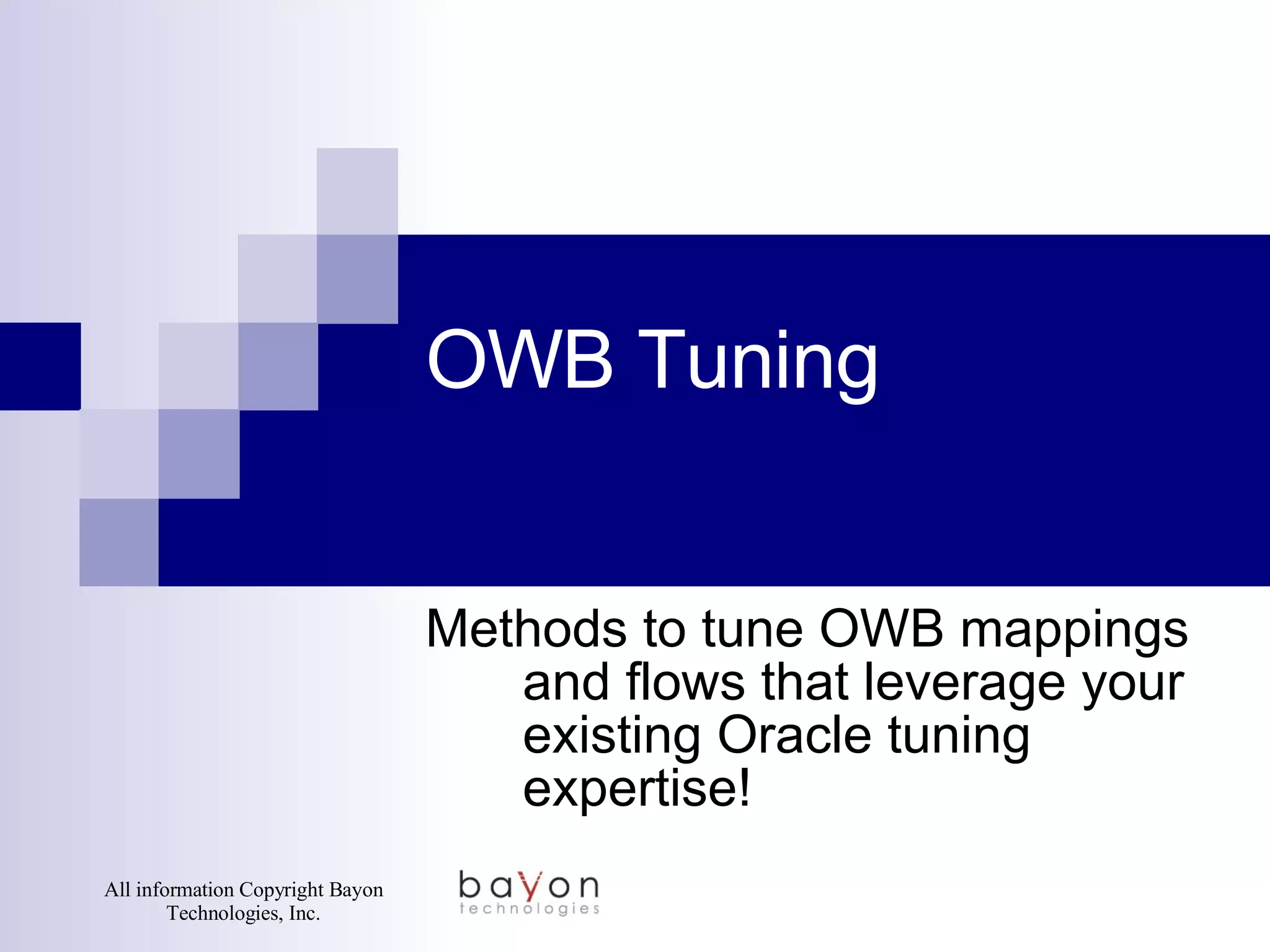 OWB Tuning

Methods to tune OWB mappings and flows that leverage your existing Oracle tuning expertise!

All information Copyright Bayon Technologies, Inc.

bayon technologies